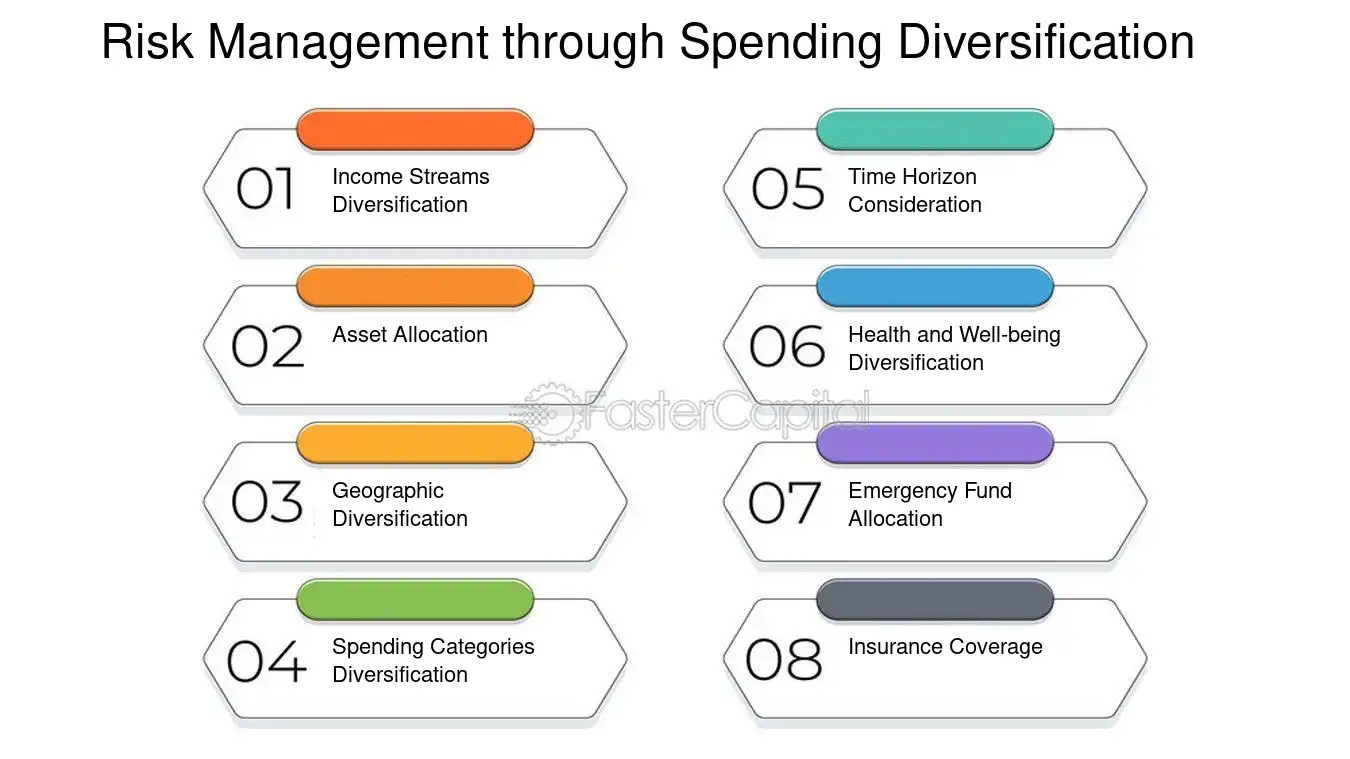 Risk Management through Spending Diversification

01 Income Streams Diversification

02 Asset Allocation

03 Geographic Diversification

04 Spending Categories Diversification

05 Time Horizon Consideration

06 Health and Well-being Diversification

07 Emergency Fund Allocation

08 Insurance Coverage

FasterCapital